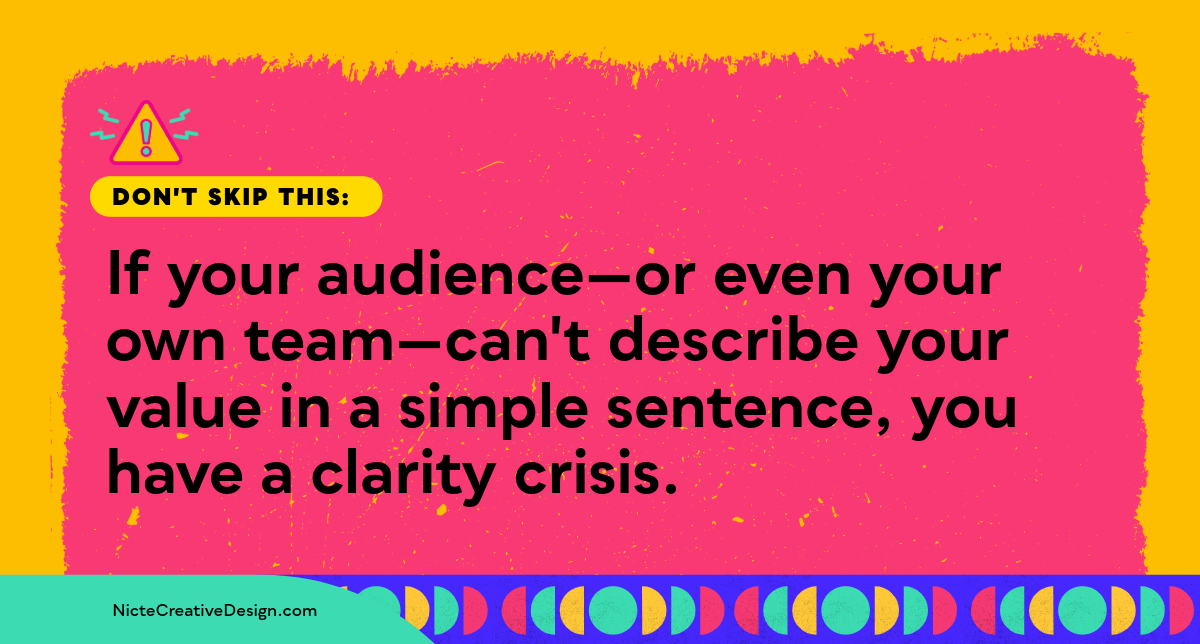 DON'T SKIP THIS:

If your audience—or even your own team—can't describe your value in a simple sentence, you have a clarity crisis.

NicteCreativeDesign.com